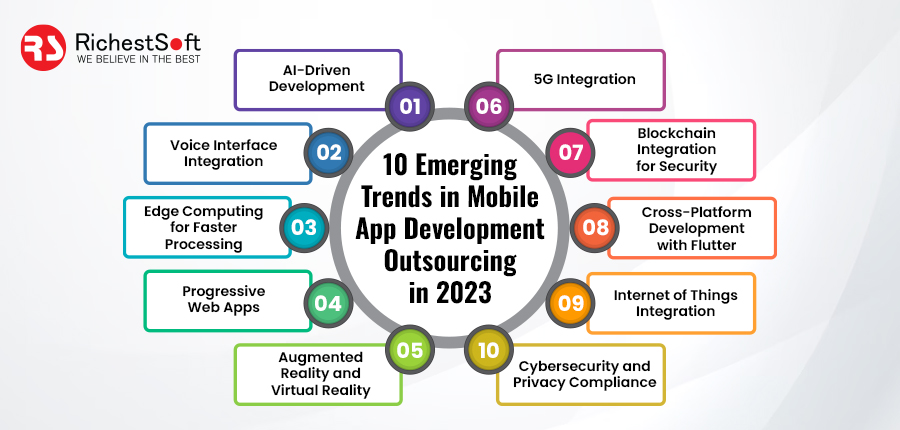 RS RichestSoft
WE BELIEVE IN THE BEST

10 Emerging Trends in Mobile App Development Outsourcing in 2023

01 AI-Driven Development

02 Voice Interface Integration

03 Edge Computing for Faster Processing

04 Progressive Web Apps

05 Augmented Reality and Virtual Reality

06 5G Integration

07 Blockchain Integration for Security

08 Cross-Platform Development with Flutter

09 Internet of Things Integration

10 Cybersecurity and Privacy Compliance